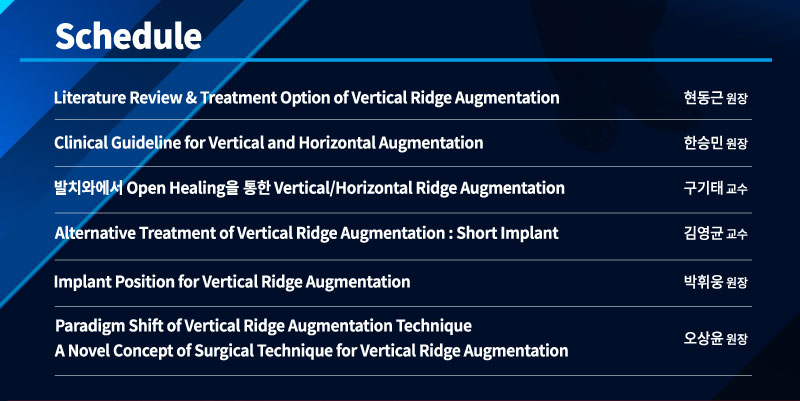 Schedule

| | |
|---|---|
| Literature Review & Treatment Option of Vertical Ridge Augmentation | 현동근 원장 |
| Clinical Guideline for Vertical and Horizontal Augmentation | 한승민 원장 |
| 발치와에서 Open Healing을 통한 Vertical/Horizontal Ridge Augmentation | 구기태 교수 |
| Alternative Treatment of Vertical Ridge Augmentation : Short Implant | 김영균 교수 |
| Implant Position for Vertical Ridge Augmentation | 박휘웅 원장 |
| Paradigm Shift of Vertical Ridge Augmentation Technique A Novel Concept of Surgical Technique for Vertical Ridge Augmentation | 오상윤 원장 |